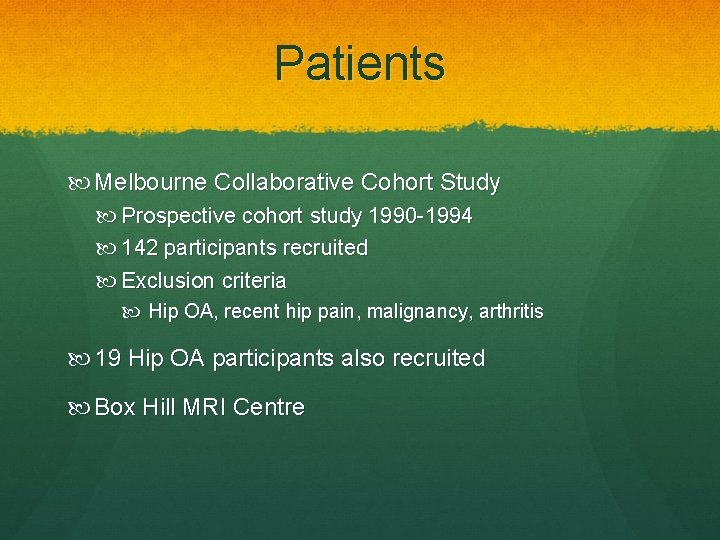 Patients

Melbourne Collaborative Cohort Study

Prospective cohort study 1990-1994

142 participants recruited

Exclusion criteria

Hip OA, recent hip pain, malignancy, arthritis

19 Hip OA participants also recruited

Box Hill MRI Centre